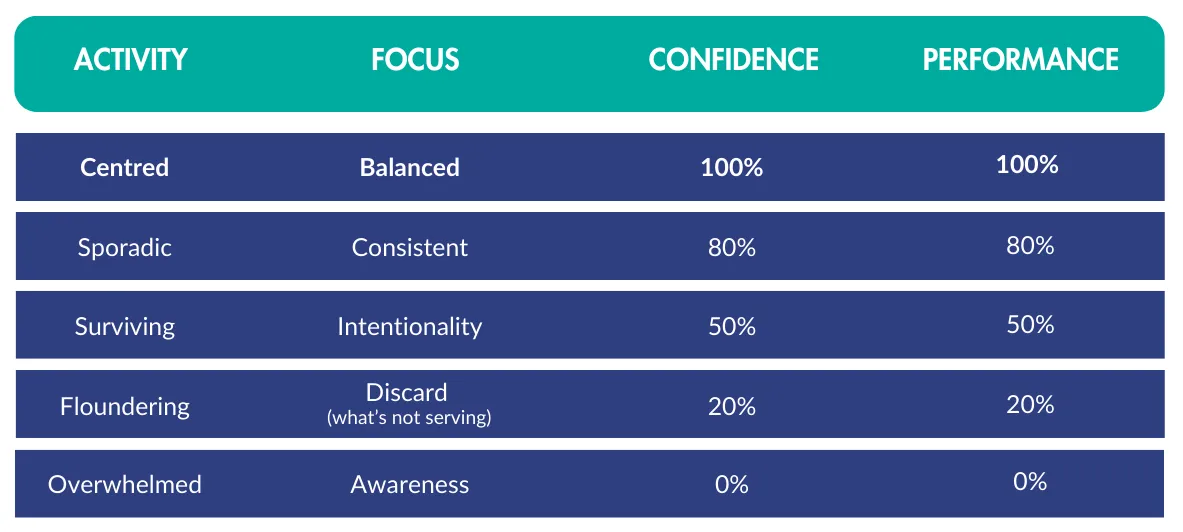 | ACTIVITY | FOCUS | CONFIDENCE | PERFORMANCE |
|---|---|---|---|
| Centred | Balanced | 100% | 100% |
| Sporadic | Consistent | 80% | 80% |
| Surviving | Intentionality | 50% | 50% |
| Floundering | Discard (what's not serving) | 20% | 20% |
| Overwhelmed | Awareness | 0% | 0% |